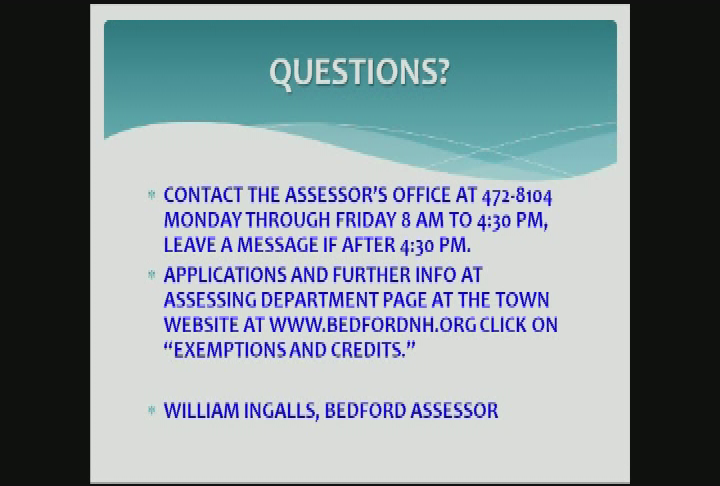 QUESTIONS?

* CONTACT THE ASSESSOR'S OFFICE AT 472-8104 MONDAY THROUGH FRIDAY 8 AM TO 4:30 PM, LEAVE A MESSAGE IF AFTER 4:30 PM.
* APPLICATIONS AND FURTHER INFO AT ASSESSING DEPARTMENT PAGE AT THE TOWN WEBSITE AT WWW.BEDFORDNH.ORG CLICK ON "EXEMPTIONS AND CREDITS."

* WILLIAM INGALLS, BEDFORD ASSESSOR